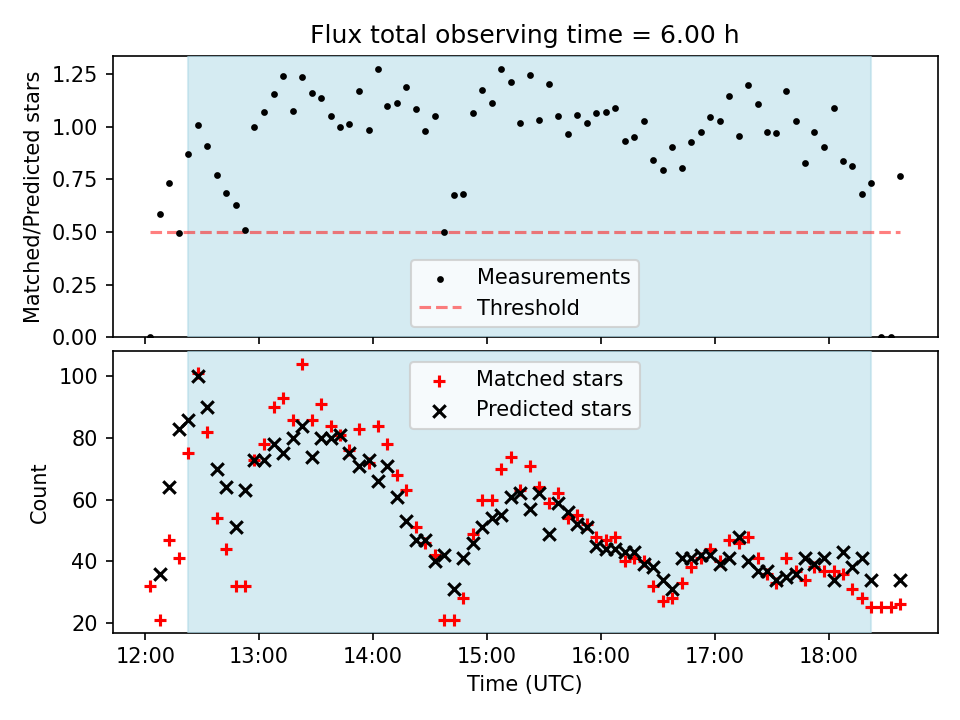 Flux total observing time = 6.00 h

Matched/Predicted stars

1.25
1.00
0.75
0.50
0.25
0.00

Measurements
Threshold

Count

100
80
60
40
20

Matched stars
Predicted stars

12:00
13:00
14:00
15:00
16:00
17:00
18:00

Time (UTC)